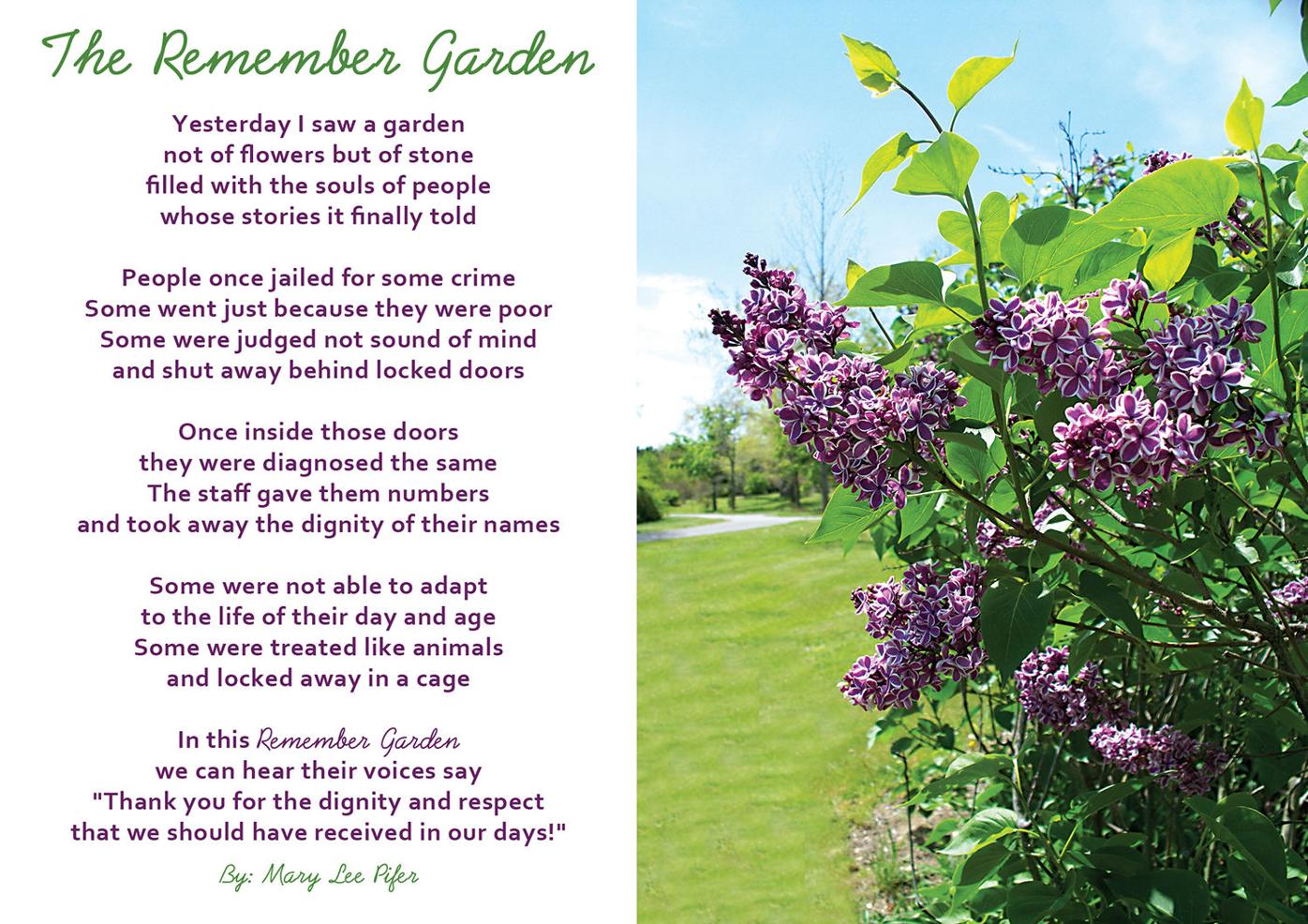 The Remember Garden

Yesterday I saw a garden
not of flowers but of stone
filled with the souls of people
whose stories it finally told

People once jailed for some crime
Some went just because they were poor
Some were judged not sound of mind
and shut away behind locked doors

Once inside those doors
they were diagnosed the same
The staff gave them numbers
and took away the dignity of their names

Some were not able to adapt
to the life of their day and age
Some were treated like animals
and locked away in a cage

In this Remember Garden
we can hear their voices say
"Thank you for the dignity and respect
that we should have received in our days!"

By: Mary Lee Pifer